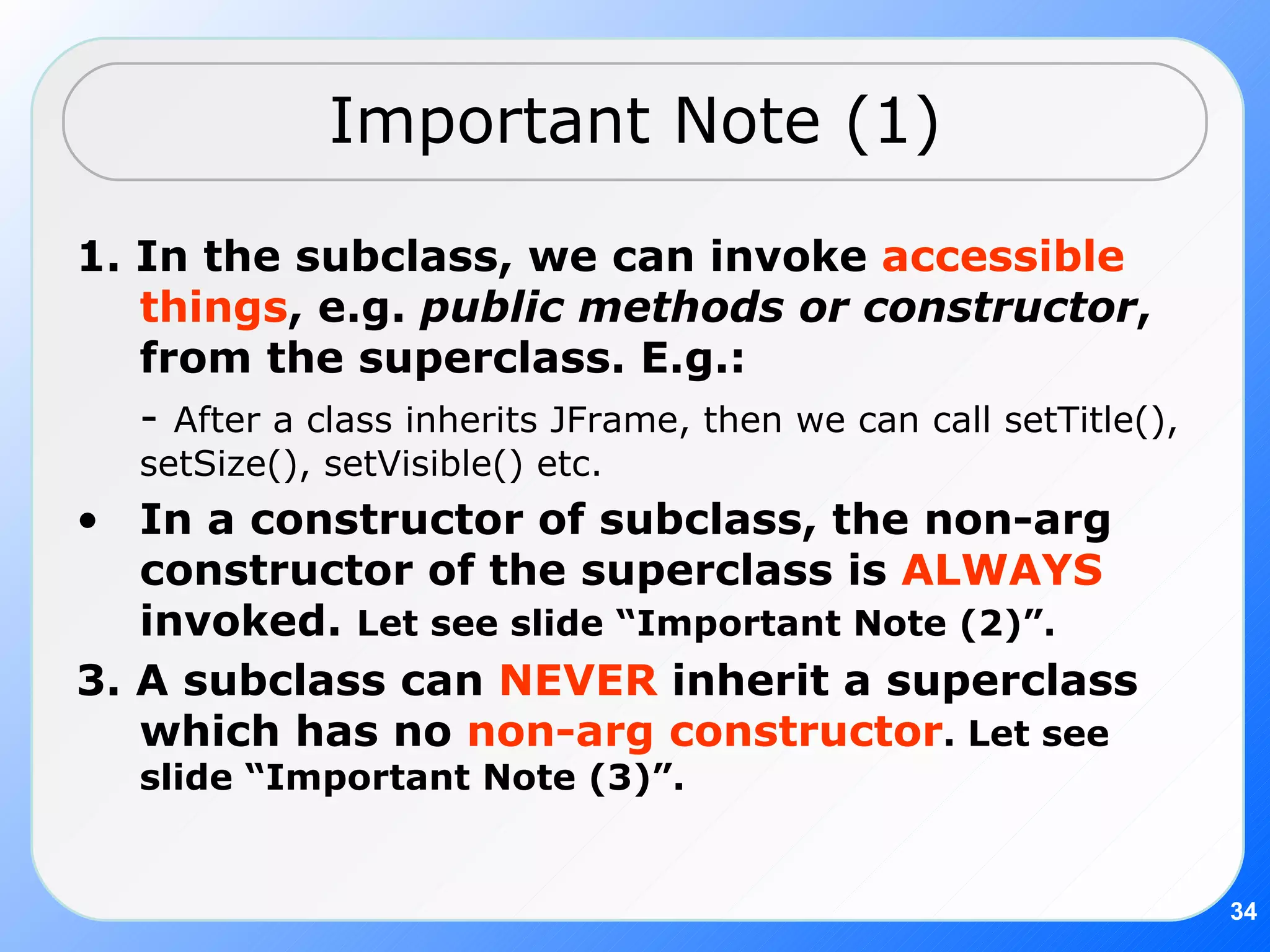 Important Note (1)

1. In the subclass, we can invoke accessible things, e.g. public methods or constructor, from the superclass. E.g.:

- After a class inherits JFrame, then we can call setTitle(), setSize(), setVisible() etc.

• In a constructor of subclass, the non-arg constructor of the superclass is ALWAYS invoked. Let see slide “Important Note (2)”.

3. A subclass can NEVER inherit a superclass which has no non-arg constructor. Let see slide “Important Note (3)”.

34